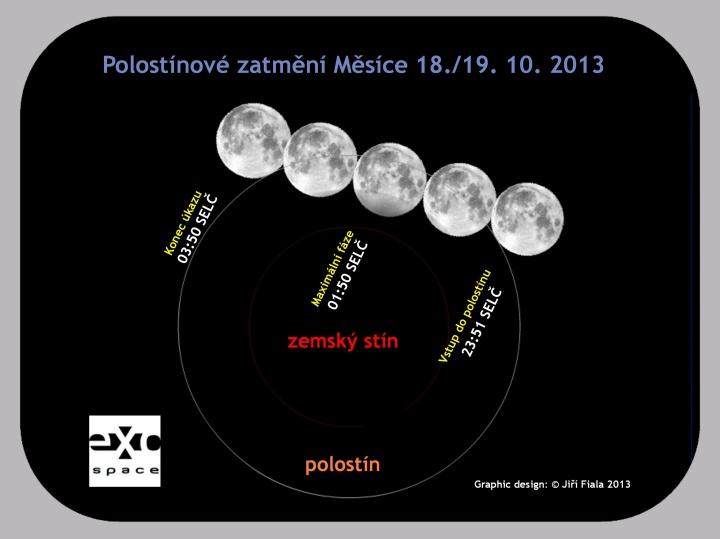 Polostínové zatmění Měsíce 18./19. 10. 2013

Konec úkazu
03:50 SELČ

Maximální fáze
01:50 SELČ

Vstup do polostínu
23:51 SELČ

zemský stín

polostín

exo
space

Graphic design: © Jiří Fiala 2013